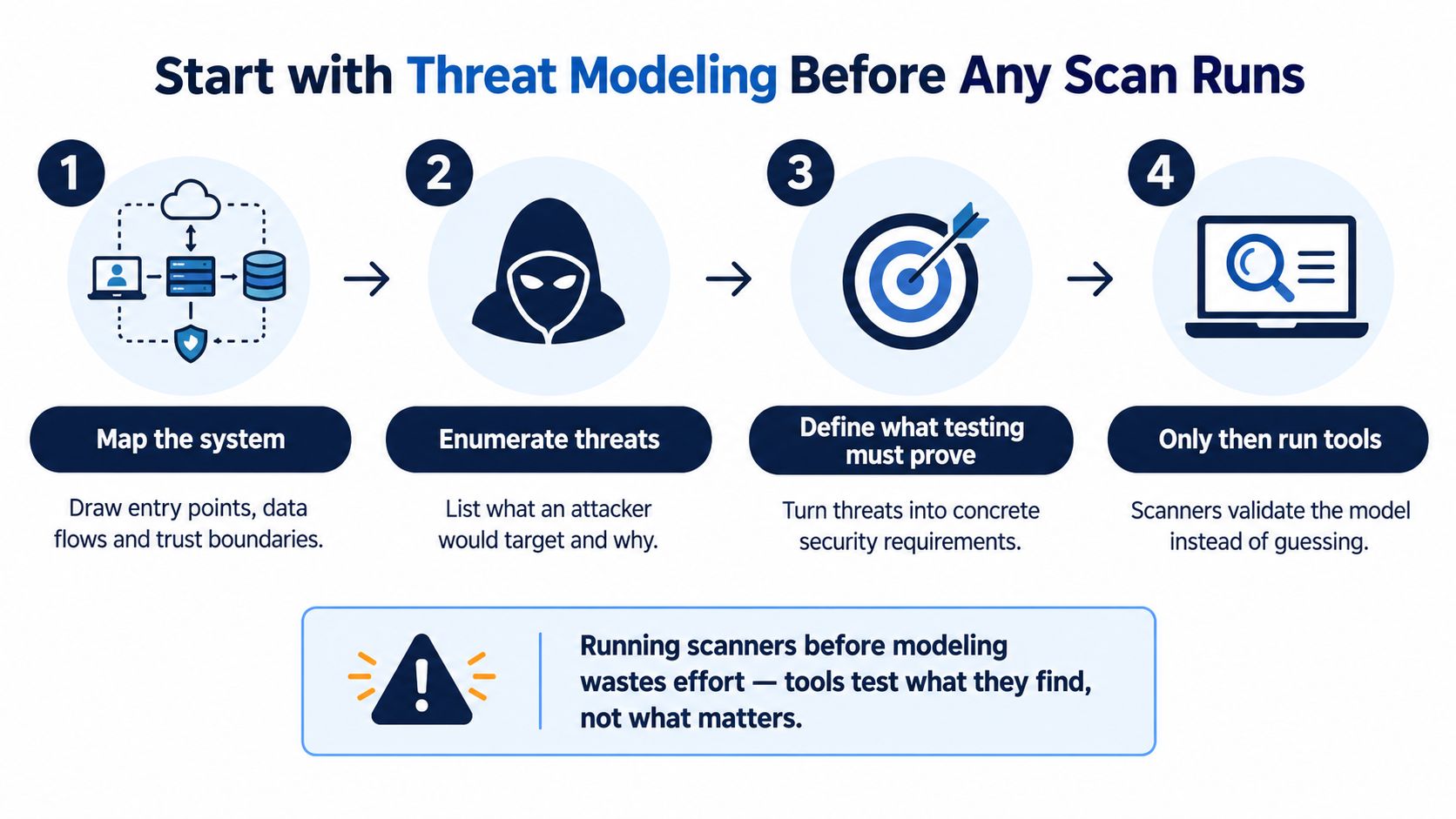 Start with Threat Modeling Before Any Scan Runs

1

Map the system

Draw entry points, data flows and trust boundaries.

2

Enumerate threats

List what an attacker would target and why.

3

Define what testing must prove

Turn threats into concrete security requirements.

4

Only then run tools

Scanners validate the model instead of guessing.

Running scanners before modeling wastes effort — tools test what they find, not what matters.